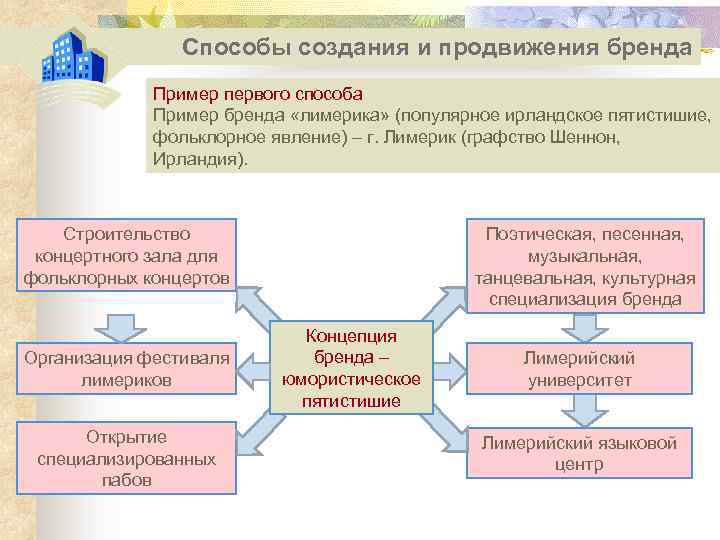 Способы создания и продвижения бренда

Пример первого способа
Пример бренда «лимерика» (популярное ирландское пятистишие, фольклорное явление) – г. Лимерик (графство Шеннон, Ирландия).

Строительство концертного зала для фольклорных концертов

Организация фестиваля лимериков

Открытие специализированных пабов

Концепция бренда – юмористическое пятистишие

Поэтическая, песенная, музыкальная, танцевальная, культурная специализация бренда

Лимерийский университет

Лимерийский языковой центр